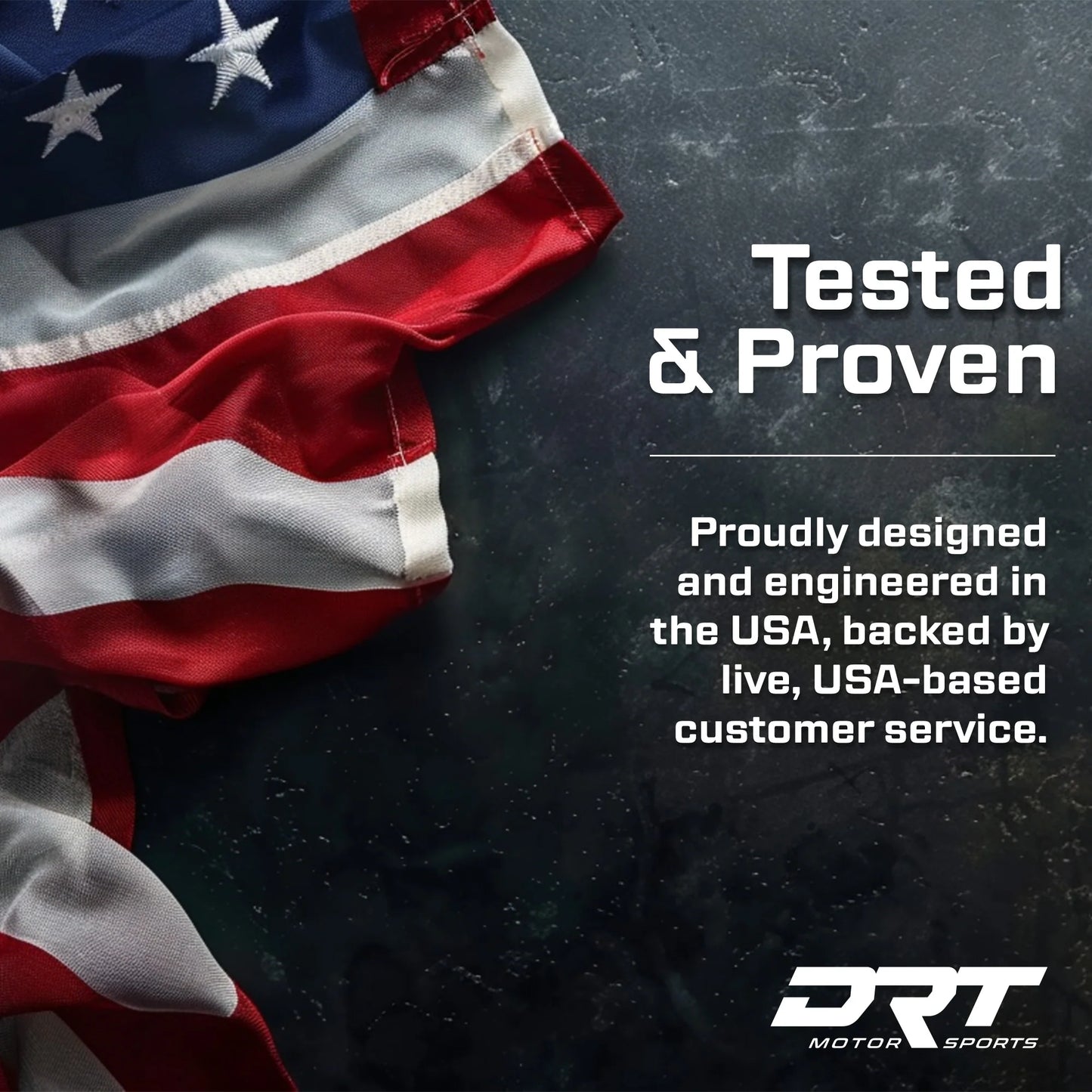 Tested
& Proven

Proudly designed and engineered in the USA, backed by live, USA-based customer service.

DRT
MOTOR SPORTS